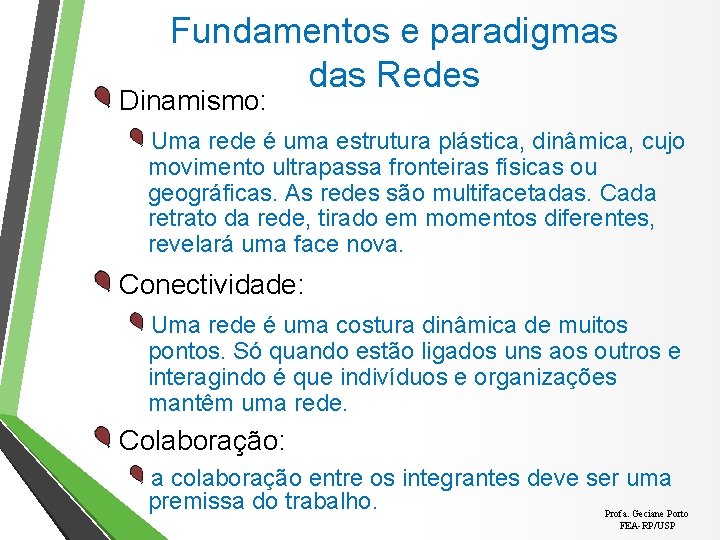 Fundamentos e paradigmas das Redes

Dinamismo:

Uma rede é uma estrutura plástica, dinâmica, cujo movimento ultrapassa fronteiras físicas ou geográficas. As redes são multifacetadas. Cada retrato da rede, tirado em momentos diferentes, revelará uma face nova.

Conectividade:

Uma rede é uma costura dinâmica de muitos pontos. Só quando estão ligados uns aos outros e interagindo é que indivíduos e organizações mantêm uma rede.

Colaboração:

a colaboração entre os integrantes deve ser uma premissa do trabalho.

Profa. Geciane Porto
FEA-RP/USP